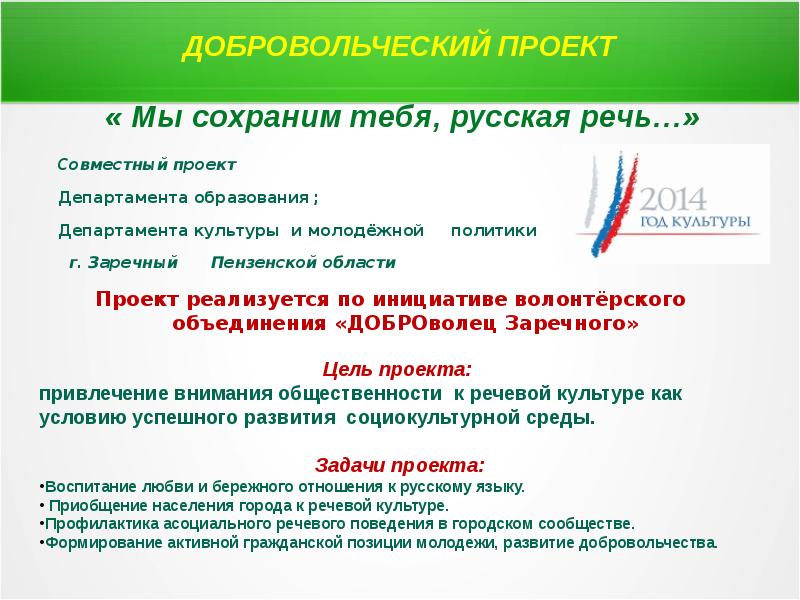 ДОБРОВОЛЬЧЕСКИЙ ПРОЕКТ

« Мы сохраним тебя, русская речь…»

Совместный проект

Департамента образования ;

Департамента культуры и молодёжной политики

г. Заречный Пензенской области

2014
ГОД КУЛЬТУРЫ

Проект реализуется по инициативе волонтёрского объединения «ДОБРОволец Заречного»

Цель проекта:
привлечение внимания общественности к речевой культуре как условию успешного развития социокультурной среды.

Задачи проекта:
•Воспитание любви и бережного отношения к русскому языку.
• Приобщение населения города к речевой культуре.
•Профилактика асоциального речевого поведения в городском сообществе.
•Формирование активной гражданской позиции молодежи, развитие добровольчества.